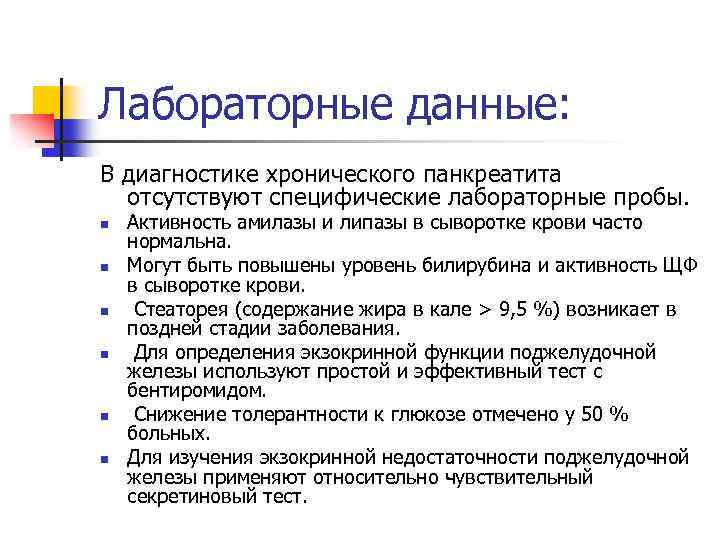 Лабораторные данные:

В диагностике хронического панкреатита отсутствуют специфические лабораторные пробы.

- Активность амилазы и липазы в сыворотке крови часто нормальна.
- Могут быть повышены уровень билирубина и активность ЩФ в сыворотке крови.
- Стеаторея (содержание жира в кале > 9,5 %) возникает в поздней стадии заболевания.
- Для определения экзокринной функции поджелудочной железы используют простой и эффективный тест с бентиромидом.
- Снижение толерантности к глюкозе отмечено у 50 % больных.
- Для изучения экзокринной недостаточности поджелудочной железы применяют относительно чувствительный секретиновый тест.